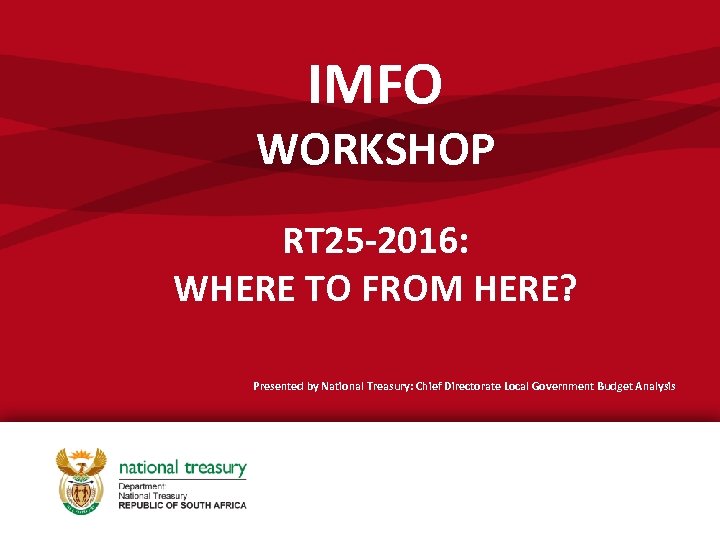 IMFO

WORKSHOP

RT25-2016:
WHERE TO FROM HERE?

Presented by National Treasury: Chief Directorate Local Government Budget Analysis

national treasury

Department:
National Treasury
REPUBLIC OF SOUTH AFRICA